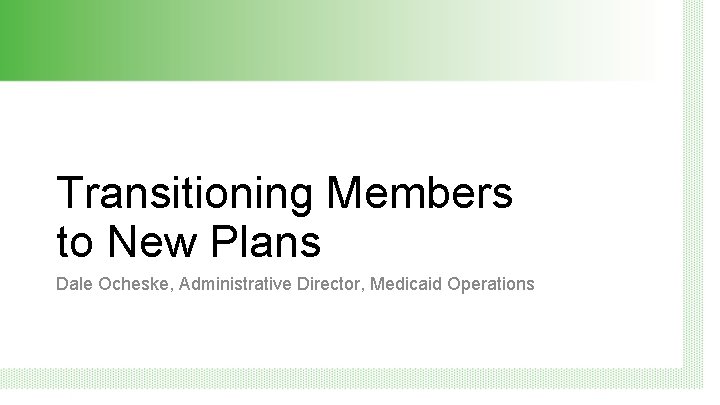 Transitioning Members to New Plans

Dale Ocheske, Administrative Director, Medicaid Operations